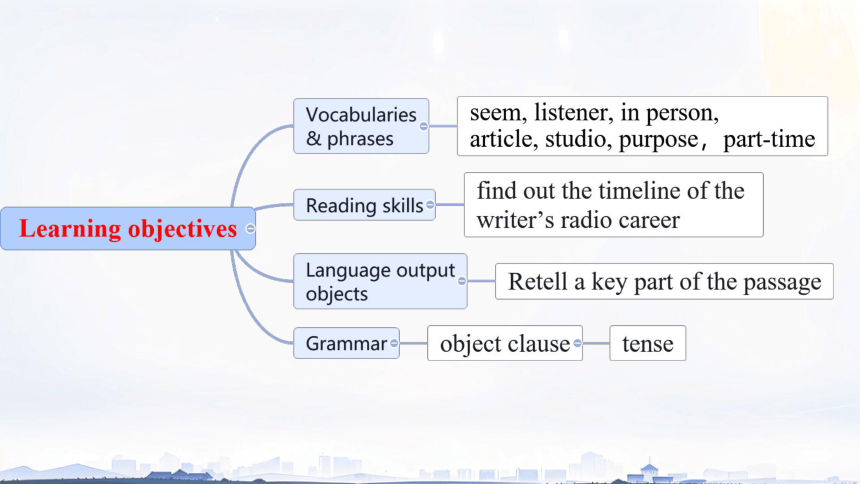 Learning objectives

Vocabularies & phrases

seem, listener, in person, article, studio, purpose， part-time

Reading skills

find out the timeline of the writer’s radio career

Language output objects

Retell a key part of the passage

Grammar

object clause

tense